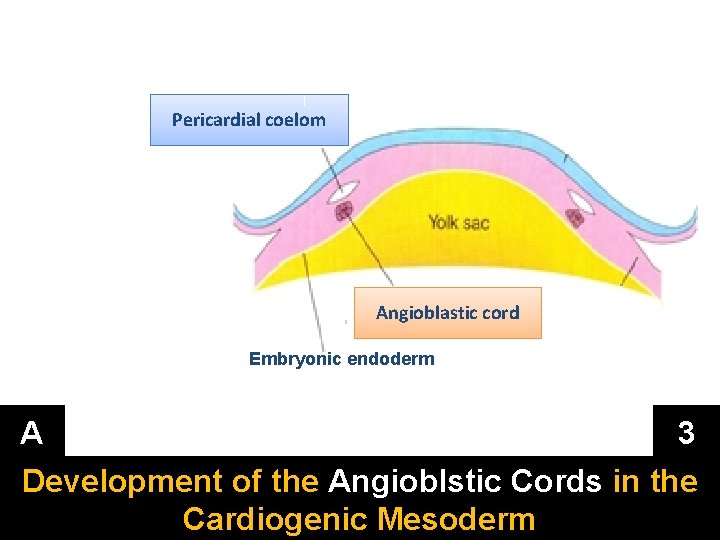 Pericardial coelom

Yolk sac

Angioblastic cord

Embryonic endoderm

A

3

Development of the Angioblstic Cords in the Cardiogenic Mesoderm